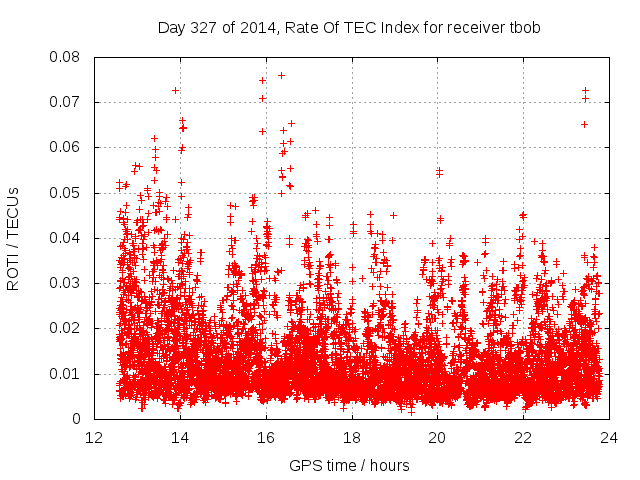 Day 327 of 2014, Rate Of TEC Index for receiver tbob

ROTI / TECUs

0.08
0.07
0.06
0.05
0.04
0.03
0.02
0.01
0

12
14
16
18
20
22
24

GPS time / hours